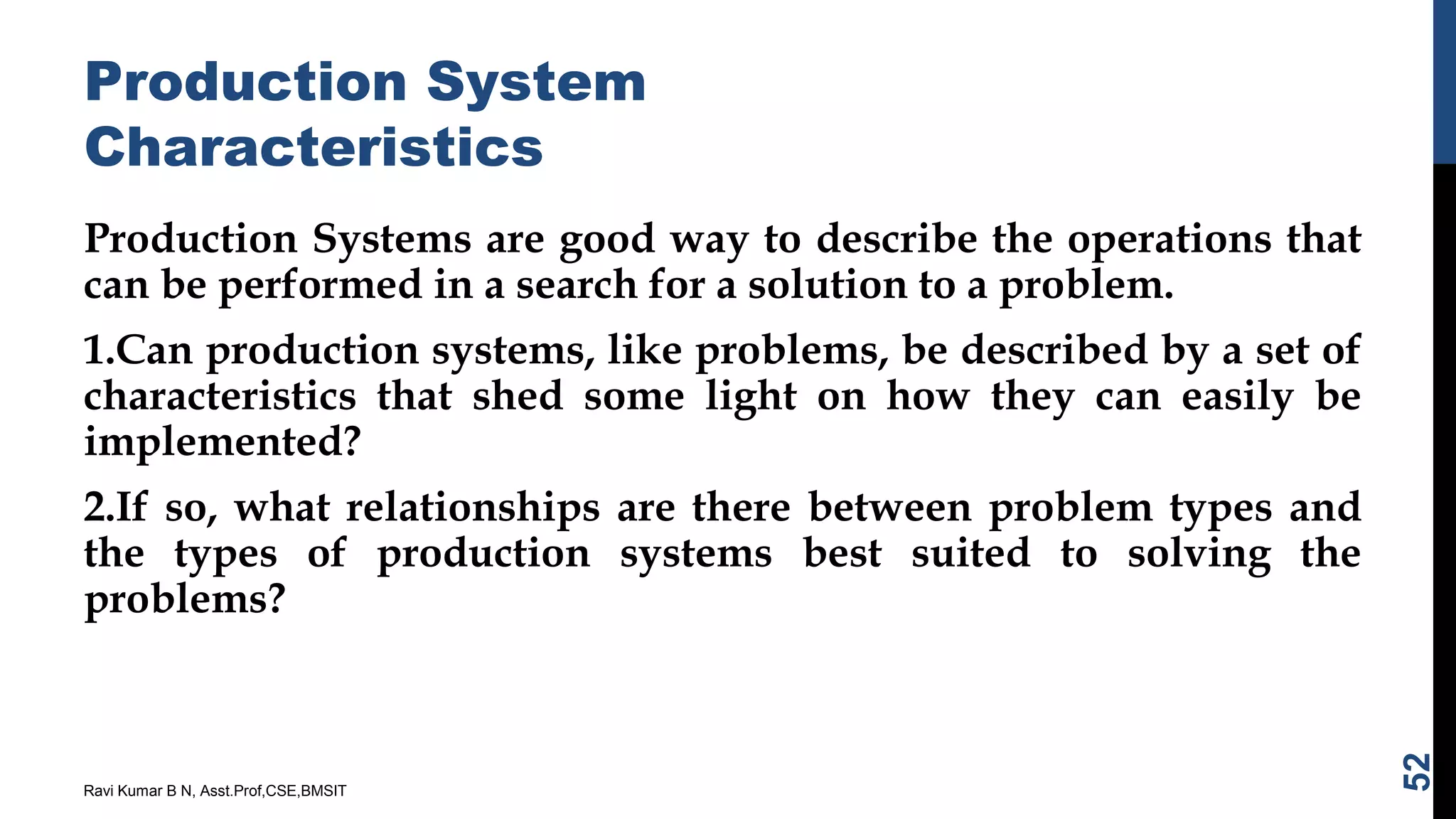 Production System Characteristics

Production Systems are good way to describe the operations that can be performed in a search for a solution to a problem.

1.Can production systems, like problems, be described by a set of characteristics that shed some light on how they can easily be implemented?

2.If so, what relationships are there between problem types and the types of production systems best suited to solving the problems?

Ravi Kumar B N, Asst.Prof,CSE,BMSIT

52